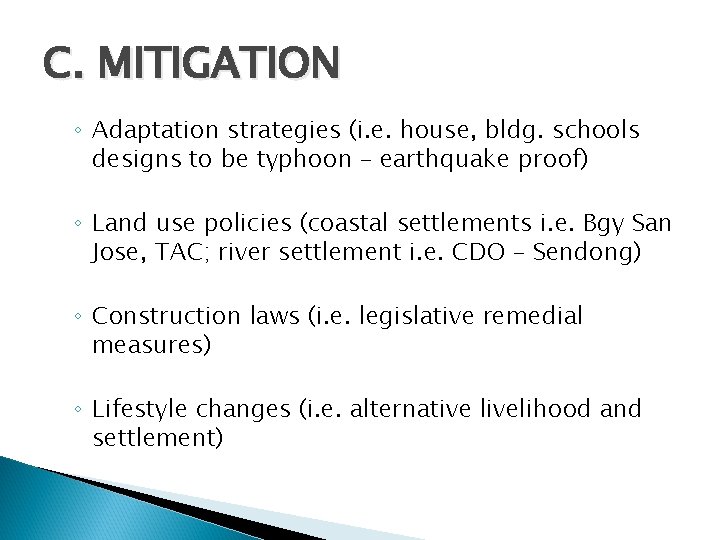 C. MITIGATION

◦ Adaptation strategies (i.e. house, bldg. schools designs to be typhoon – earthquake proof)

◦ Land use policies (coastal settlements i.e. Bgy San Jose, TAC; river settlement i.e. CDO – Sendong)

◦ Construction laws (i.e. legislative remedial measures)

◦ Lifestyle changes (i.e. alternative livelihood and settlement)